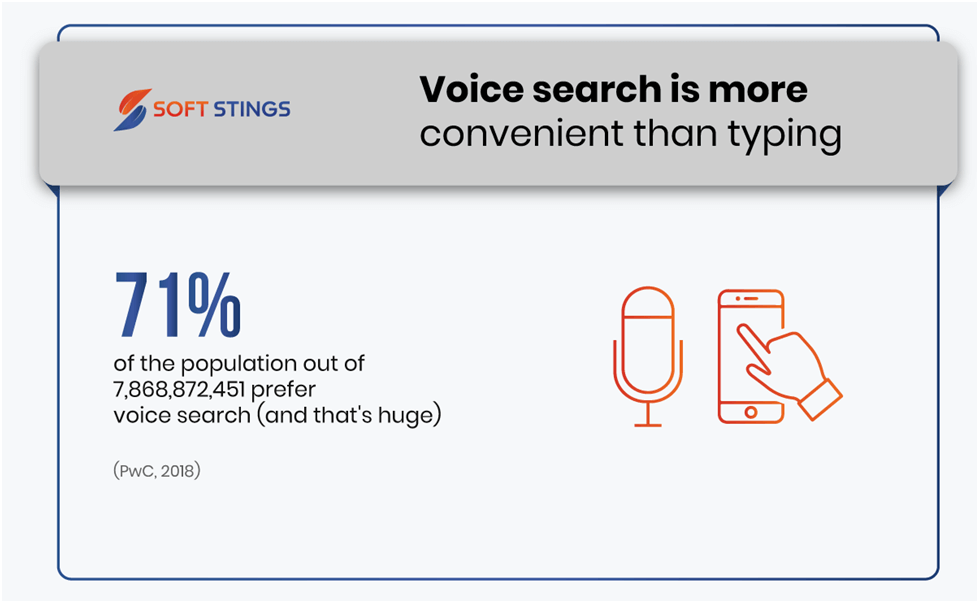 SOFT STINGS

Voice search is more convenient than typing

71%

of the population out of 7,868,872,451 prefer voice search (and that's huge)

(PwC, 2018)